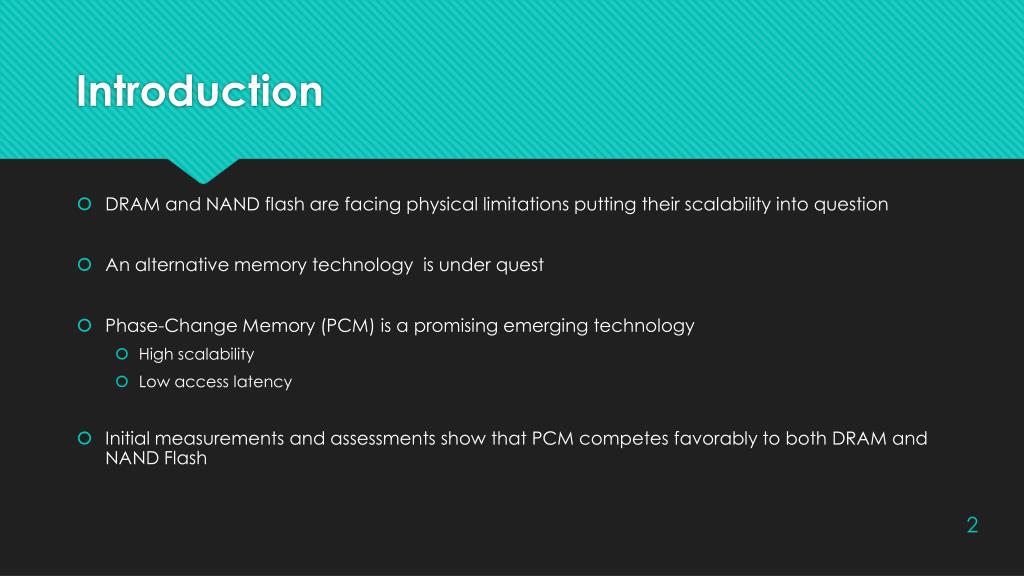 Introduction

DRAM and NAND flash are facing physical limitations putting their scalability into question

An alternative memory technology is under quest

Phase-Change Memory (PCM) is a promising emerging technology

High scalability

Low access latency

Initial measurements and assessments show that PCM competes favorably to both DRAM and NAND Flash

2